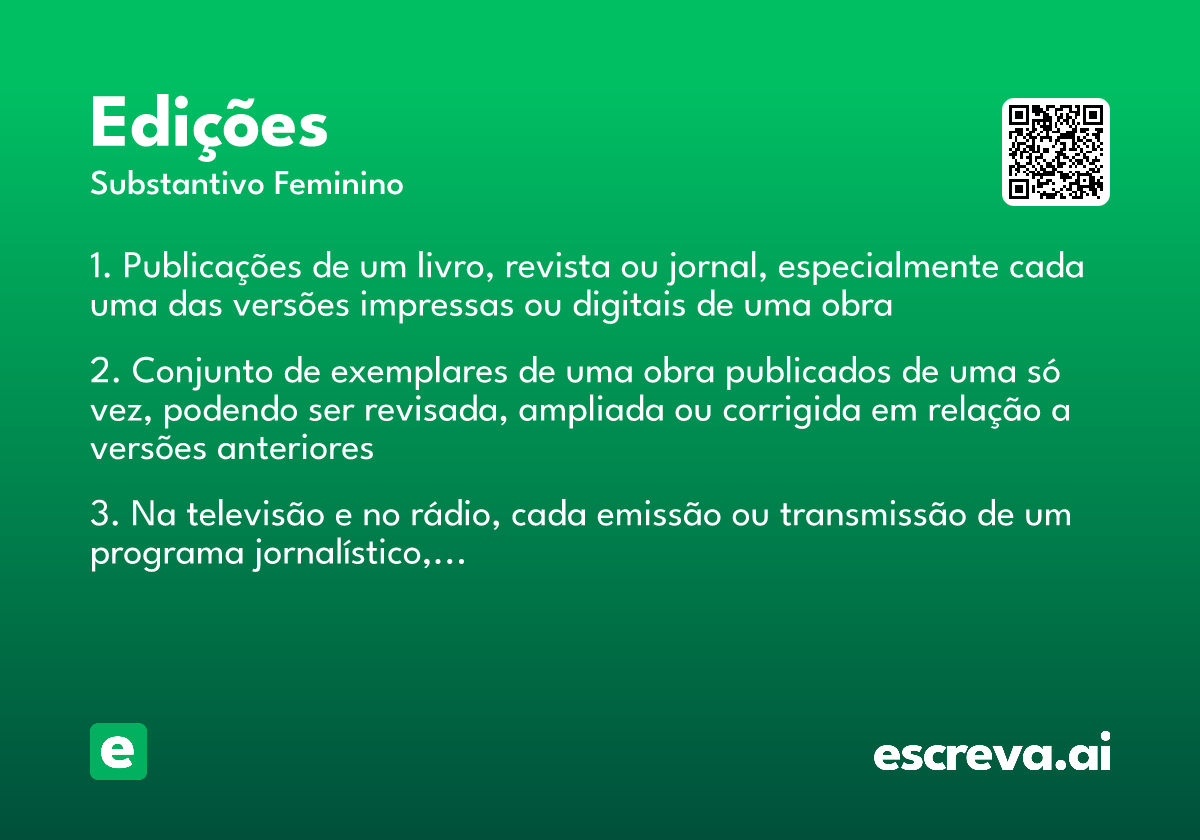 Edições
Substantivo Feminino

1. Publicações de um livro, revista ou jornal, especialmente cada uma das versões impressas ou digitais de uma obra

2. Conjunto de exemplares de uma obra publicados de uma só vez, podendo ser revisada, ampliada ou corrigida em relação a versões anteriores

3. Na televisão e no rádio, cada emissão ou transmissão de um programa jornalístico,...

e

escreva.ai